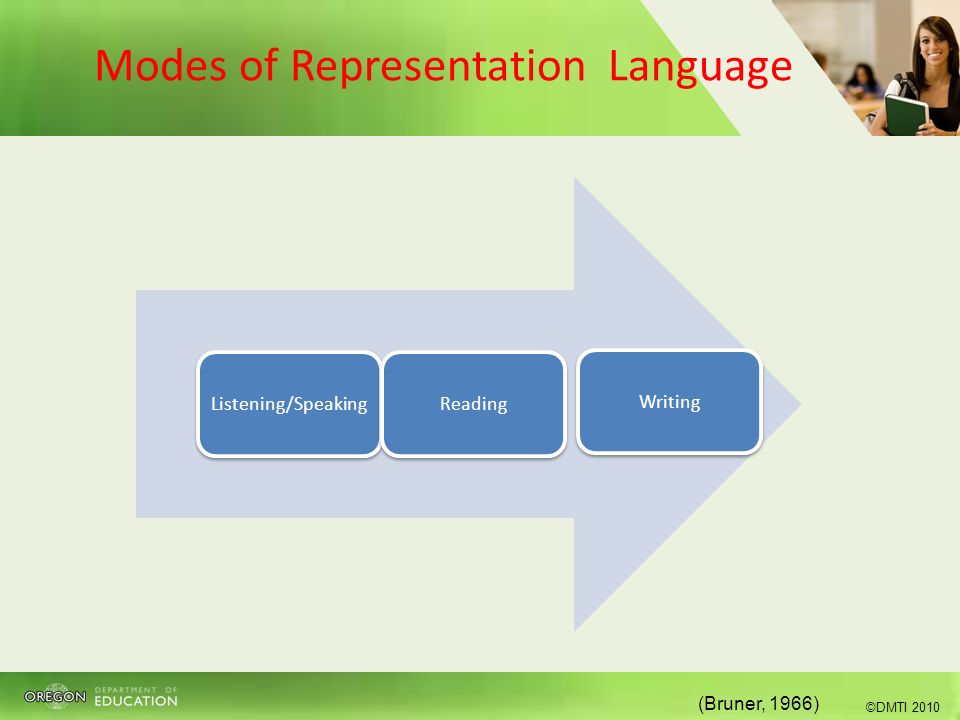 Modes of Representation Language

Listening/Speaking

Reading

Writing

OREGON DEPARTMENT OF EDUCATION

(Bruner, 1966)

©DMTI 2010